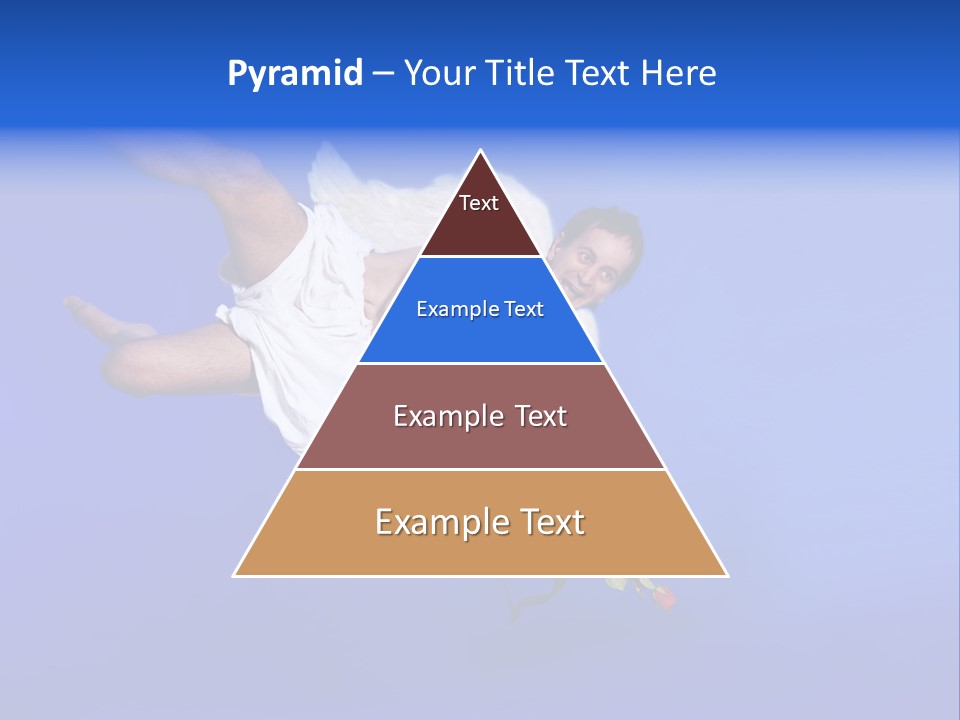 Pyramid – Your Title Text Here

Text

Example Text

Example Text

Example Text